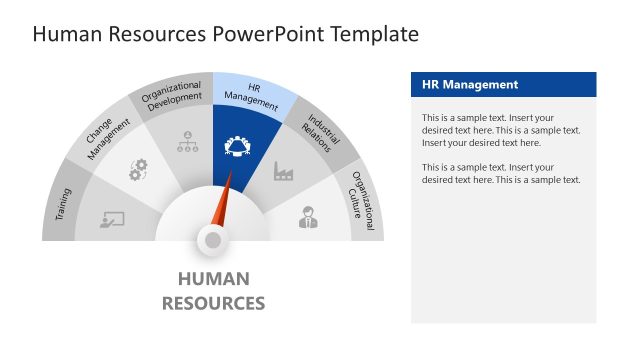 Human Resources PowerPoint Template

Training

Change Management

Organizational Development

HR Management

Industrial Relations

Organizational Culture

HUMAN RESOURCES

HR Management

This is a sample text. Insert your desired text here. This is a sample text. Insert your desired text here.

This is a sample text. Insert your desired text here. This is a sample text.